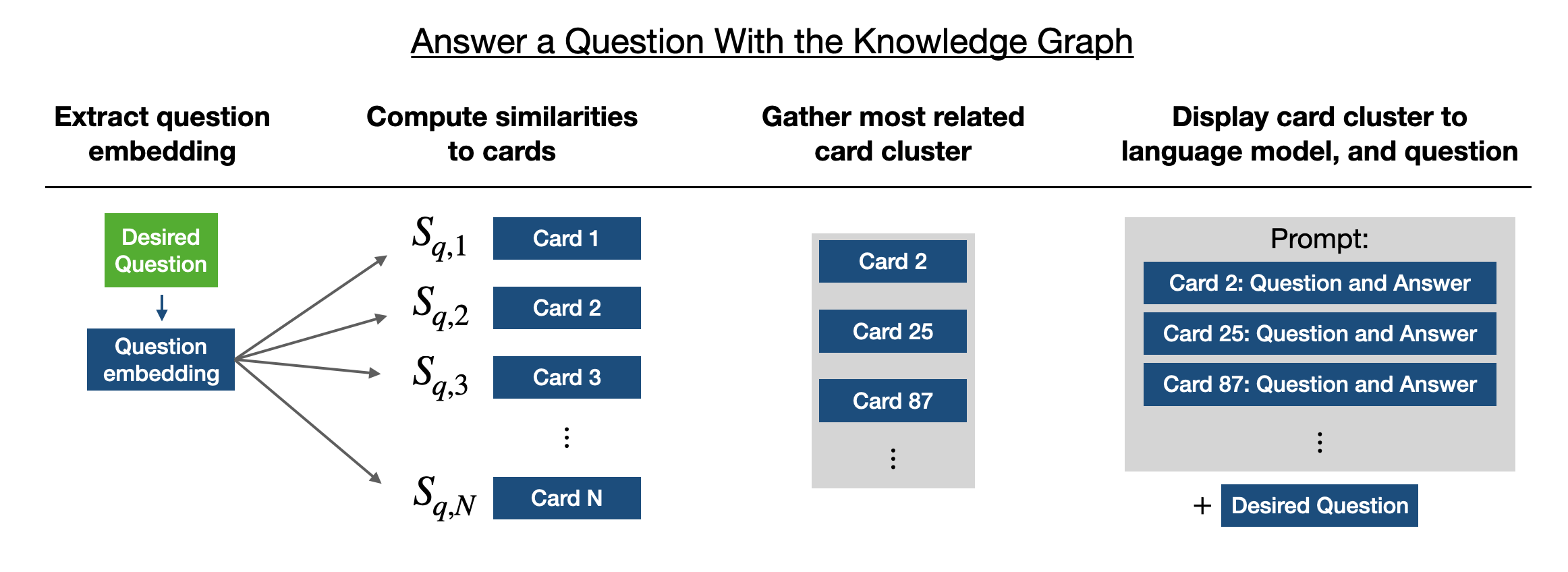 Answer a Question With the Knowledge Graph

Extract question embedding

Compute similarities to cards

Gather most related card cluster

Display card cluster to language model, and question

Desired Question

Question embedding

$S_{q,1}$ Card 1
$S_{q,2}$ Card 2
$S_{q,3}$ Card 3
⋮
$S_{q,N}$ Card N

Card 2
Card 25
Card 87
⋮

Prompt:
Card 2: Question and Answer
Card 25: Question and Answer
Card 87: Question and Answer
⋮

+ Desired Question